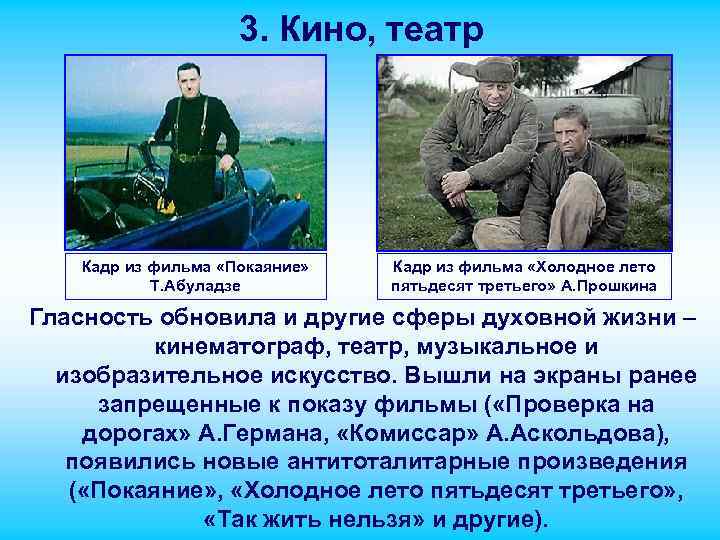 3. Кино, театр

Кадр из фильма «Покаяние» Т.Абуладзе

Кадр из фильма «Холодное лето пятьдесят третьего» А.Прошкина

Гласность обновила и другие сферы духовной жизни – кинематограф, театр, музыкальное и изобразительное искусство. Вышли на экраны ранее запрещенные к показу фильмы («Проверка на дорогах» А.Германа, «Комиссар» А.Аскольдова), появились новые антитоталитарные произведения («Покаяние», «Холодное лето пятьдесят третьего», «Так жить нельзя» и другие).